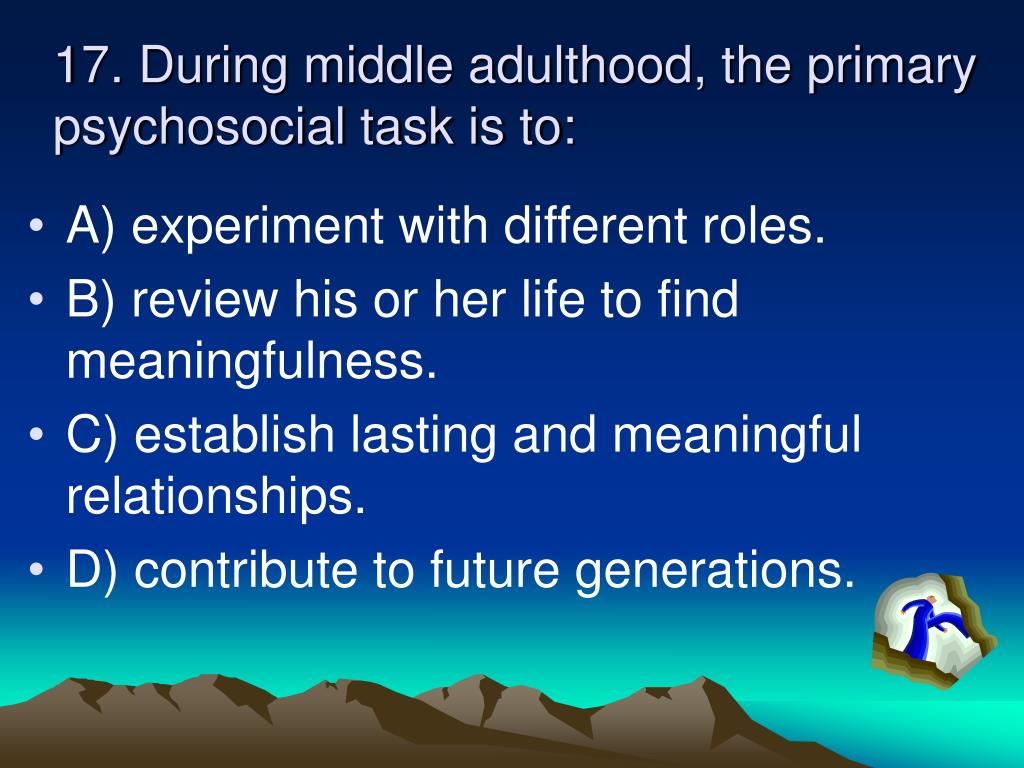 17. During middle adulthood, the primary psychosocial task is to:

• A) experiment with different roles.
• B) review his or her life to find meaningfulness.
• C) establish lasting and meaningful relationships.
• D) contribute to future generations.